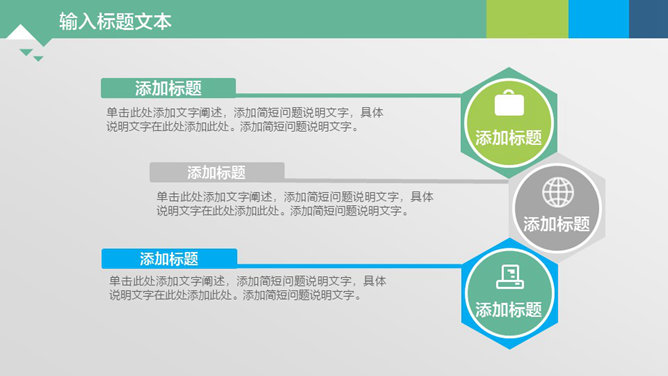 输入标题文本

添加标题

单击此处添加文字阐述，添加简短问题说明文字，具体说明文字在此处添加此处。添加简短问题说明文字。

添加标题

添加标题

单击此处添加文字阐述，添加简短问题说明文字，具体说明文字在此处添加此处。添加简短问题说明文字。

添加标题

添加标题

单击此处添加文字阐述，添加简短问题说明文字，具体说明文字在此处添加此处。添加简短问题说明文字。

添加标题